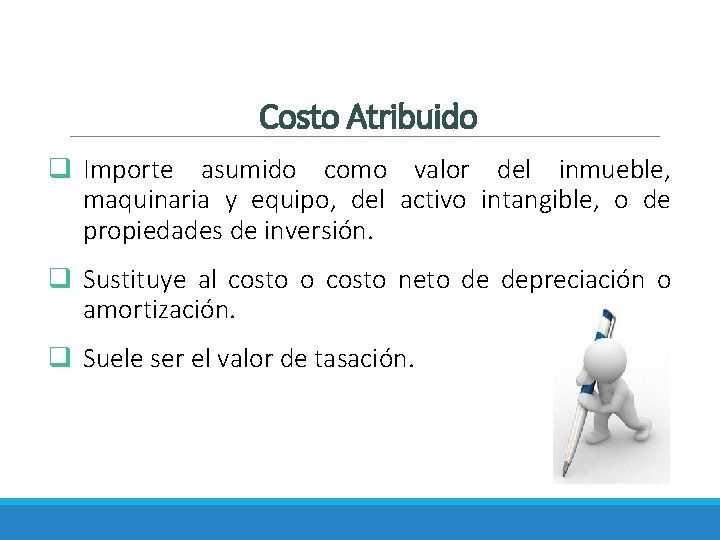 Costo Atribuido

❑ Importe asumido como valor del inmueble, maquinaria y equipo, del activo intangible, o de propiedades de inversión.

❑ Sustituye al costo o costo neto de depreciación o amortización.

❑ Suele ser el valor de tasación.